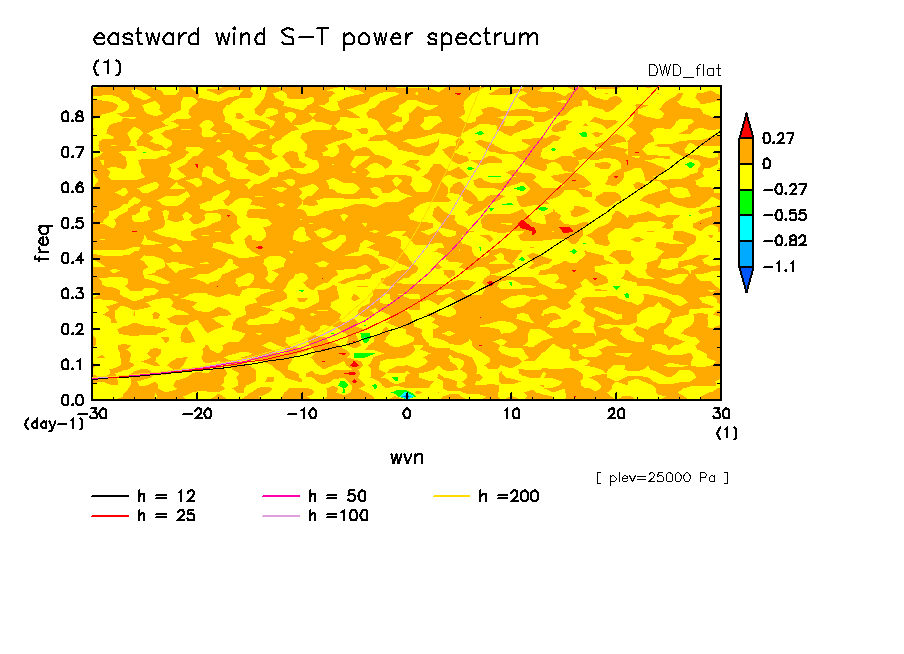 eastward wind S−T power spectrum

(1)

DWD_flat

freq

0.8
0.7
0.6
0.5
0.4
0.3
0.2
0.1
0.0
(day-1)

−30 −20 −10 0 10 20 30
(1)

wvn

0.27
0
−0.27
−0.55
−0.82
−1.1

[ plev=25000 Pa ]

h = 12
h = 25
h = 50
h =100
h =200